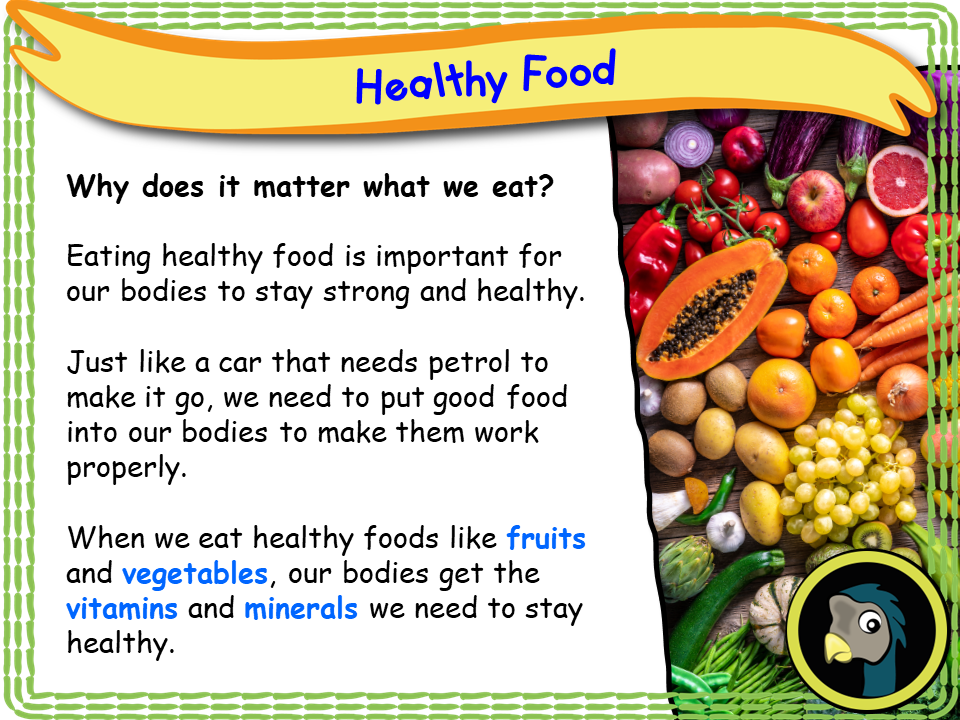 Healthy Food

Why does it matter what we eat?

Eating healthy food is important for our bodies to stay strong and healthy.

Just like a car that needs petrol to make it go, we need to put good food into our bodies to make them work properly.

When we eat healthy foods like fruits and vegetables, our bodies get the vitamins and minerals we need to stay healthy.